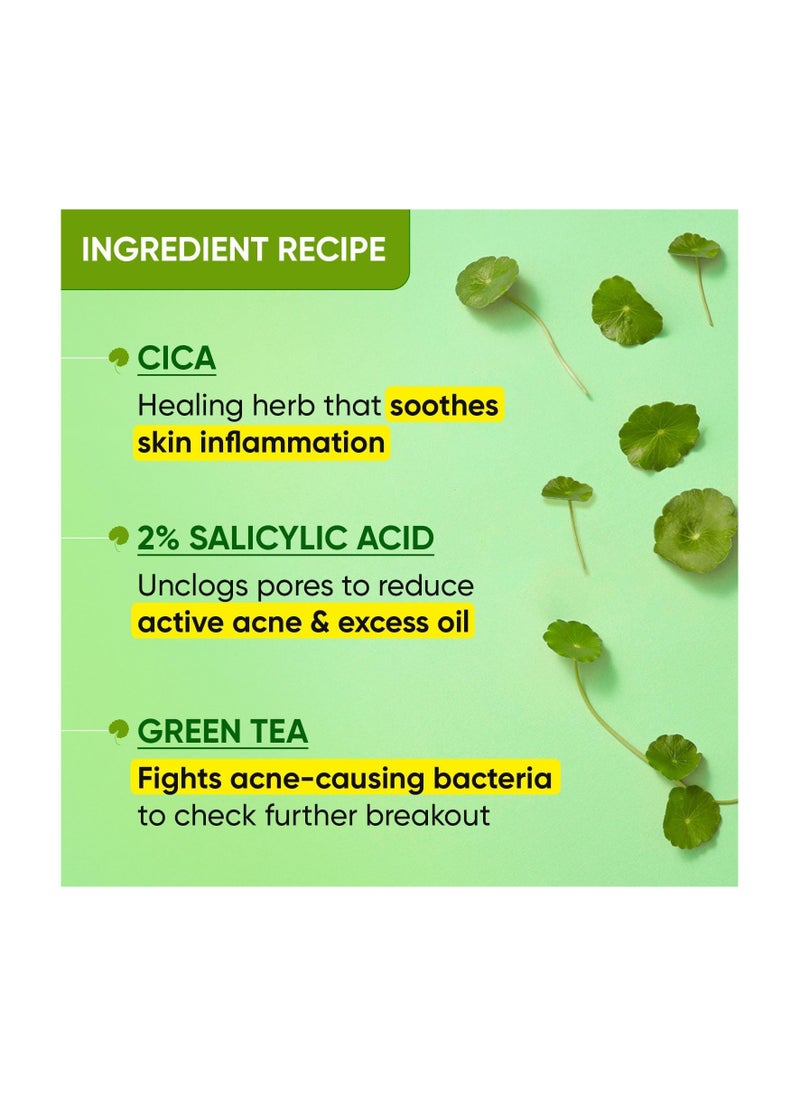 INGREDIENT RECIPE

CICA

Healing herb that soothes skin inflammation

2% SALICYLIC ACID

Unclogs pores to reduce active acne & excess oil

GREEN TEA

Fights acne-causing bacteria to check further breakout